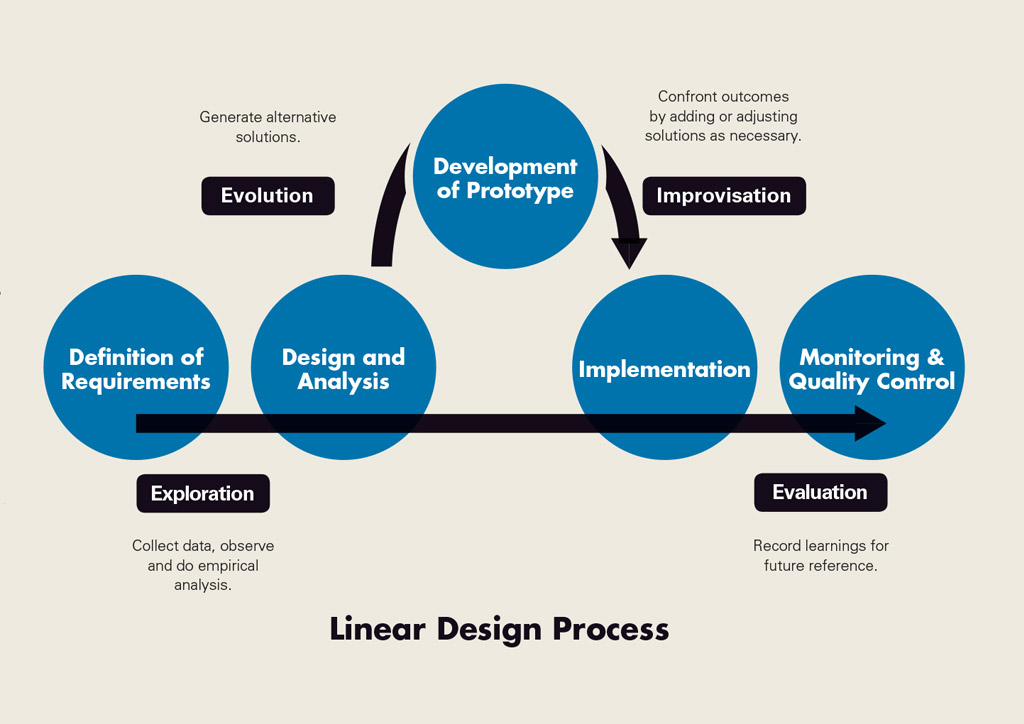 Generate alternative solutions.

Evolution

Development of Prototype

Confront outcomes by adding or adjusting solutions as necessary.

Improvisation

Definition of Requirements

Design and Analysis

Implementation

Monitoring & Quality Control

Exploration

Collect data, observe and do empirical analysis.

Evaluation

Record learnings for future reference.

Linear Design Process